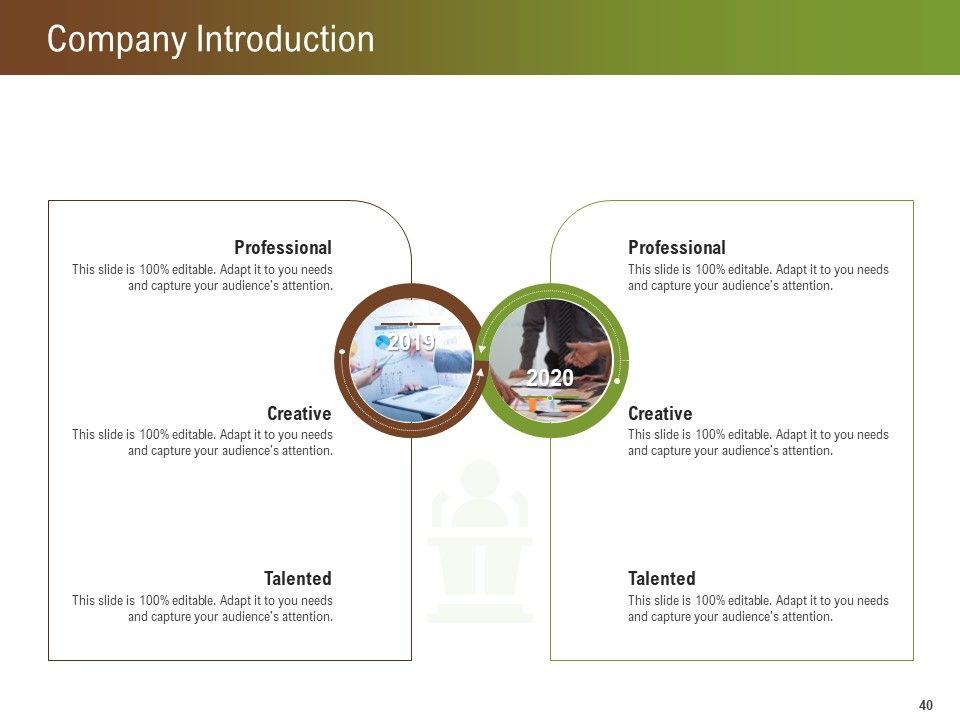 Company Introduction

Professional
This slide is 100% editable. Adapt it to you needs and capture your audience's attention.

Creative
This slide is 100% editable. Adapt it to you needs and capture your audience's attention.

Talented
This slide is 100% editable. Adapt it to you needs and capture your audience's attention.

2019

2020

Professional
This slide is 100% editable. Adapt it to you needs and capture your audience's attention.

Creative
This slide is 100% editable. Adapt it to you needs and capture your audience's attention.

Talented
This slide is 100% editable. Adapt it to you needs and capture your audience's attention.

40